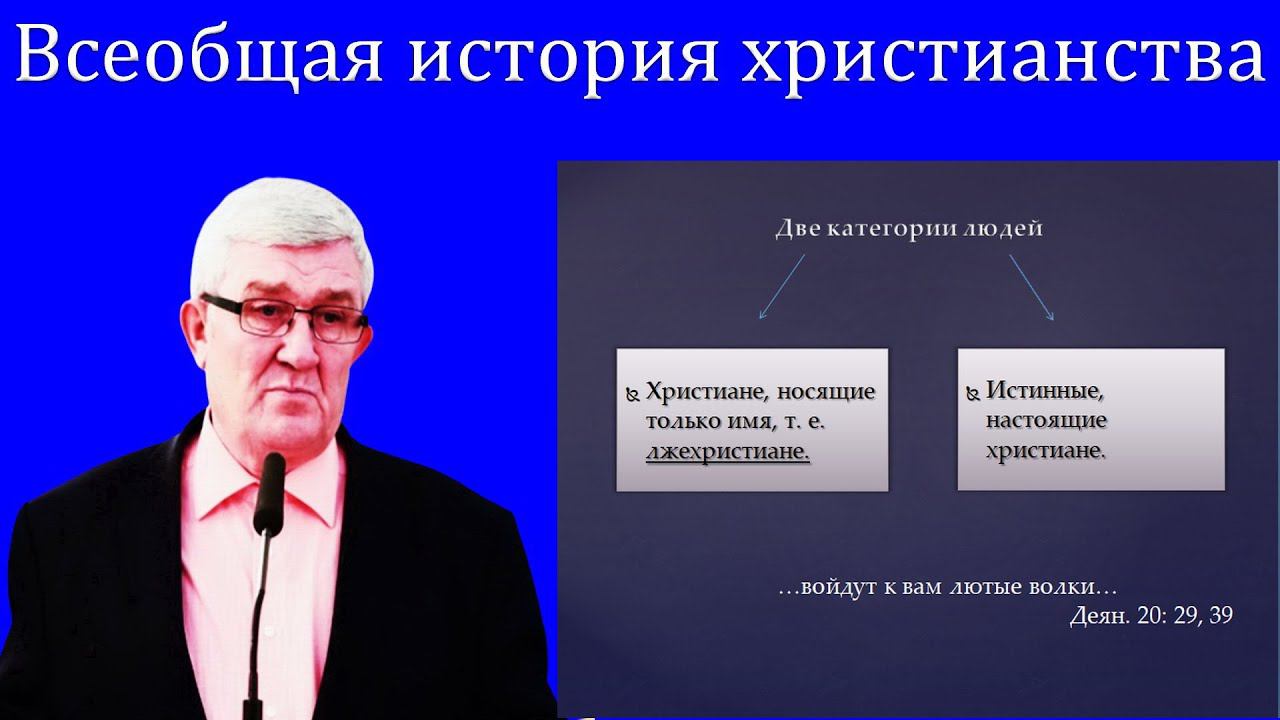 Всеобщая история христианства

Две категории людей

Христиане, носящие только имя, т. е. лжехристиане.

Истинные, настоящие христиане.

…войдут к вам лютые волки…
Деян. 20: 29, 39